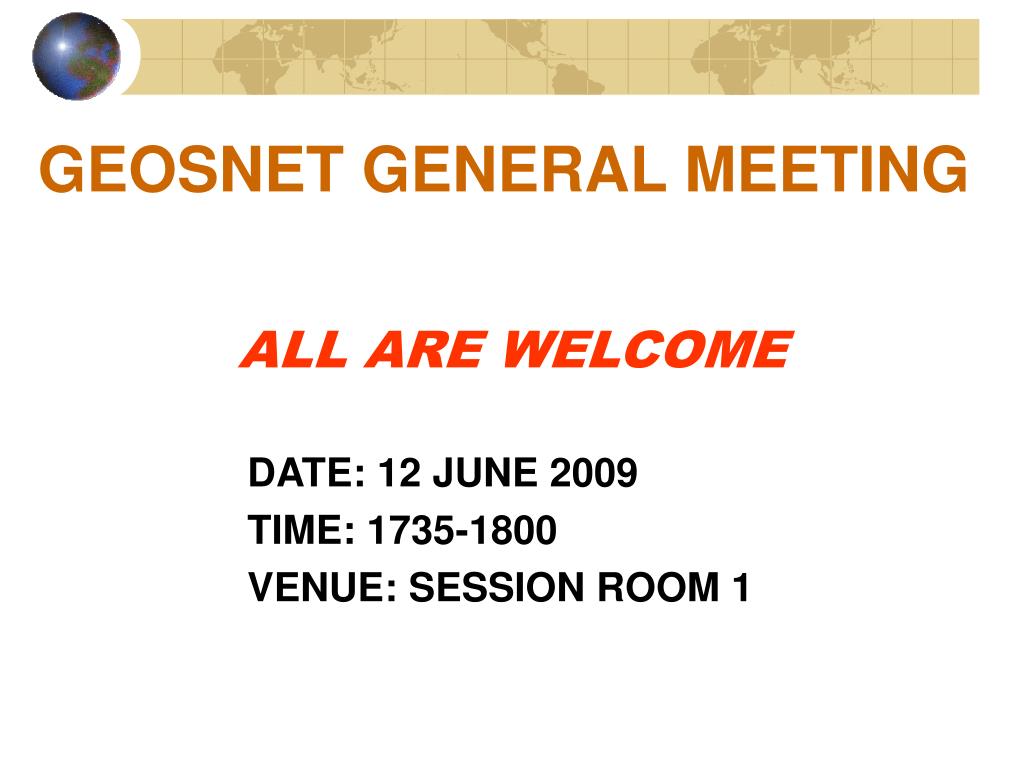 GEOSNET GENERAL MEETING

ALL ARE WELCOME

DATE: 12 JUNE 2009
TIME: 1735-1800
VENUE: SESSION ROOM 1